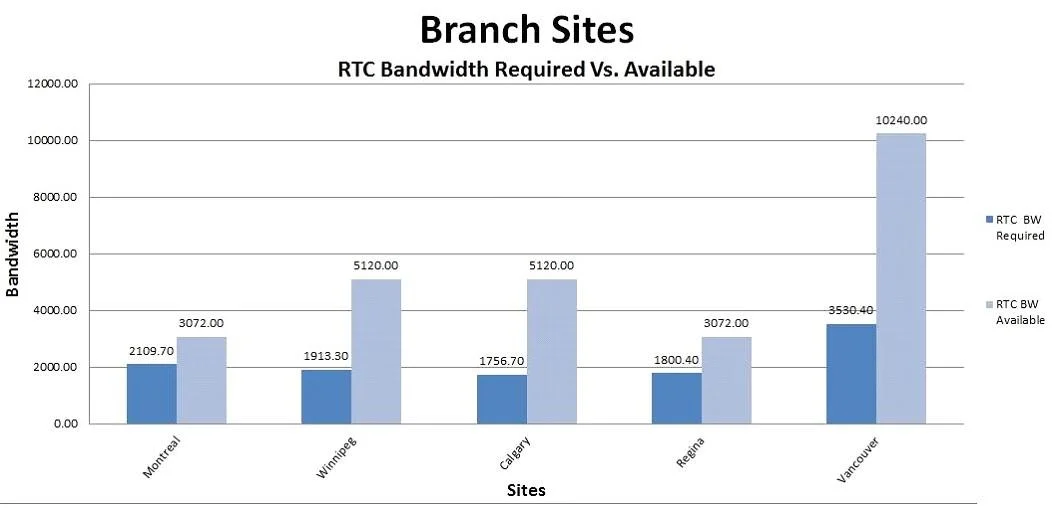 Branch Sites

RTC Bandwidth Required Vs. Available

Bandwidth

12000.00
10000.00
8000.00
6000.00
4000.00
2000.00
0.00

2109.70
3072.00
1913.30
5120.00
1756.70
5120.00
1800.40
3072.00
3530.40
10240.00

Montreal
Winnipeg
Calgary
Regina
Vancouver

Sites

RTC BW Required
RTC BW Available